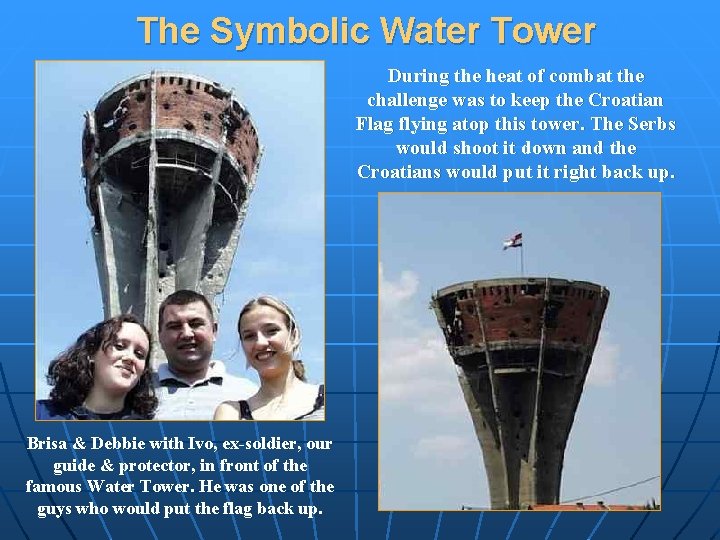 The Symbolic Water Tower

During the heat of combat the challenge was to keep the Croatian Flag flying atop this tower. The Serbs would shoot it down and the Croatians would put it right back up.

Brisa & Debbie with Ivo, ex-soldier, our guide & protector, in front of the famous Water Tower. He was one of the guys who would put the flag back up.